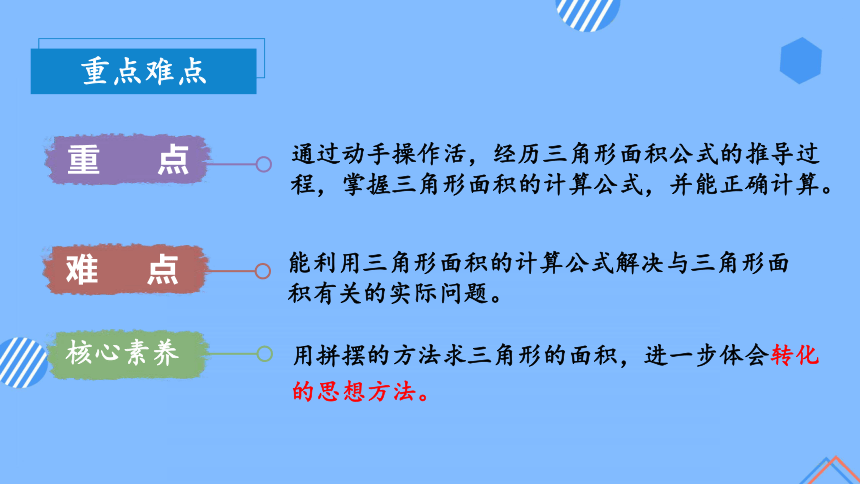 重点难点

重 点

通过动手操作活，经历三角形面积公式的推导过程，掌握三角形面积的计算公式，并能正确计算。

难 点

能利用三角形面积的计算公式解决与三角形面积有关的实际问题。

核心素养

用拼摆的方法求三角形的面积，进一步体会转化的思想方法。